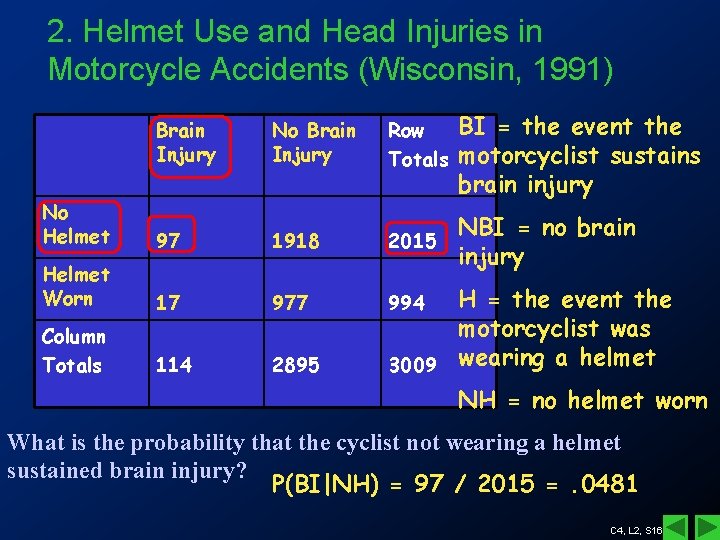 2. Helmet Use and Head Injuries in Motorcycle Accidents (Wisconsin, 1991)

| | Brain Injury | No Brain Injury | Row Totals |
|---|---|---|---|
| No Helmet | 97 | 1918 | 2015 |
| Helmet Worn | 17 | 977 | 994 |
| Column Totals | 114 | 2895 | 3009 |

BI = the event the motorcyclist sustains brain injury

NBI = no brain injury

H = the event the motorcyclist was wearing a helmet

NH = no helmet worn

What is the probability that the cyclist not wearing a helmet sustained brain injury?

P(BI|NH) = 97 / 2015 = .0481

C4, L2, S16